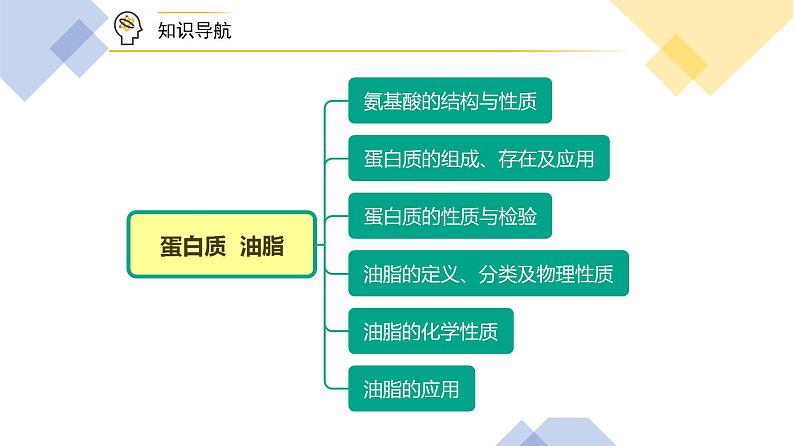 知识导航

蛋白质 油脂

氨基酸的结构与性质

蛋白质的组成、存在及应用

蛋白质的性质与检验

油脂的定义、分类及物理性质

油脂的化学性质

油脂的应用